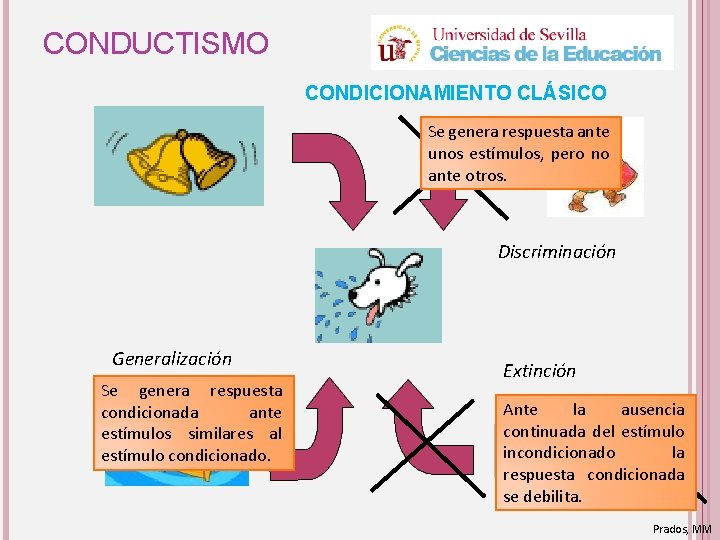 CONDUCTISMO

Universidad de Sevilla
Ciencias de la Educación

CONDICIONAMIENTO CLÁSICO

Se genera respuesta ante unos estímulos, pero no ante otros.

Discriminación

Generalización

Se genera respuesta condicionada ante estímulos similares al estímulo condicionado.

Extinción

Ante la ausencia continuada del estímulo incondicionado la respuesta condicionada se debilita.

Prados, MM